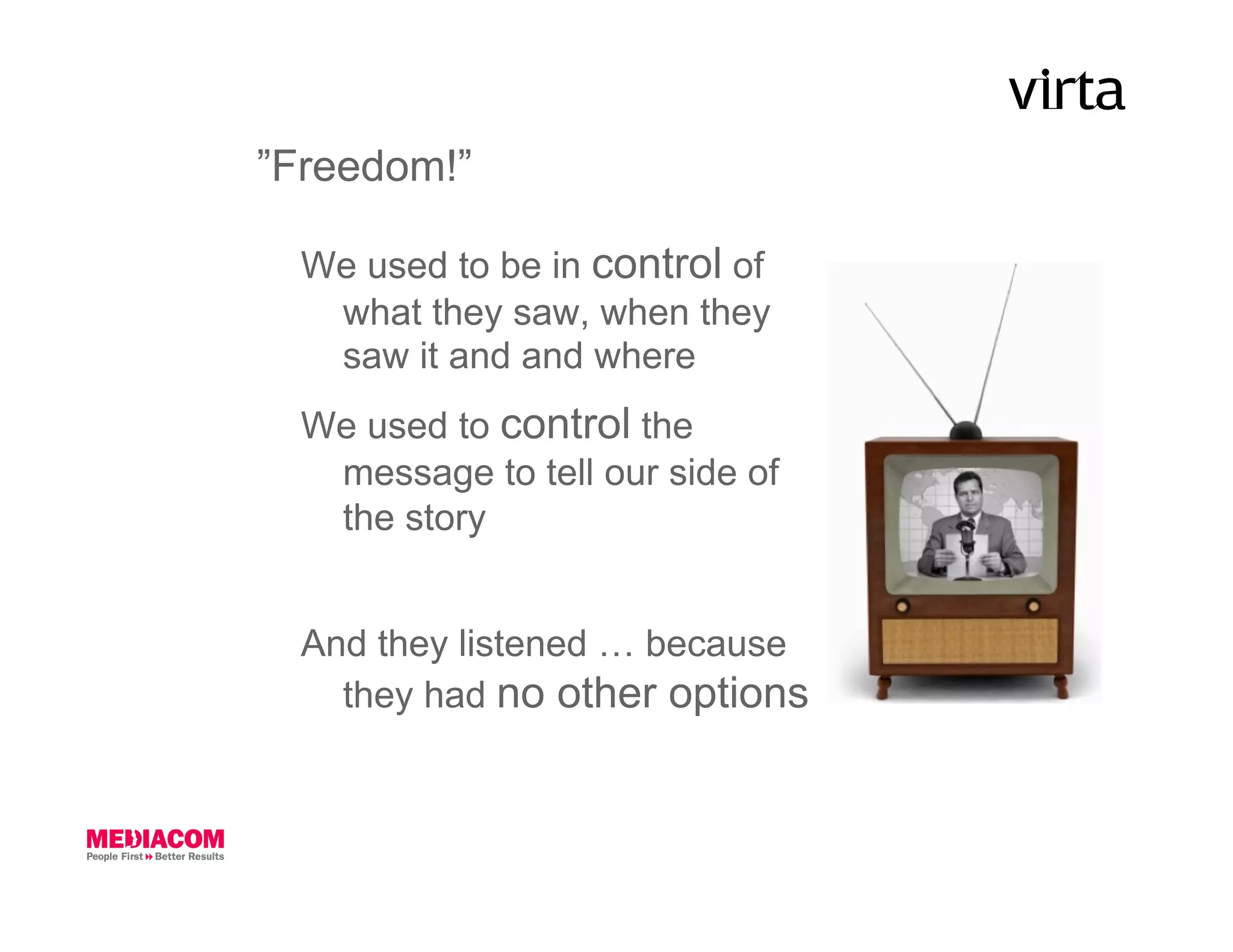 virta

”Freedom!”

We used to be in control of what they saw, when they saw it and and where

We used to control the message to tell our side of the story

And they listened … because they had no other options

MEDIACOM
People First Better Results